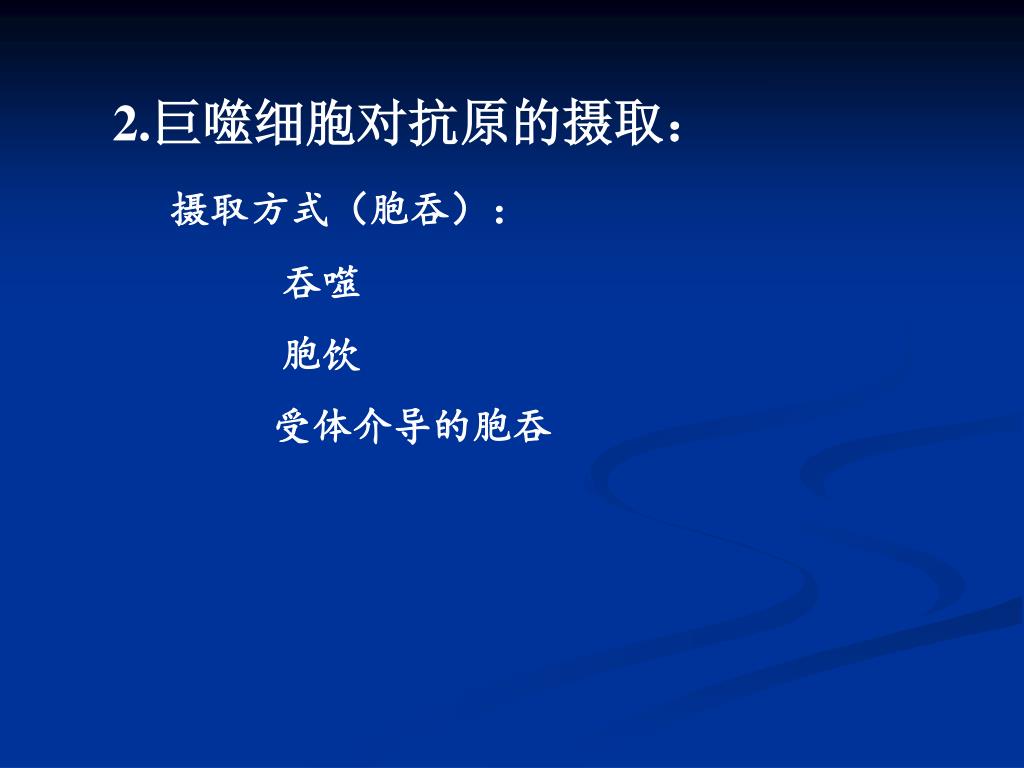 2.巨噬细胞对抗原的摄取：

摄取方式（胞吞）：

吞噬

胞饮

受体介导的胞吞